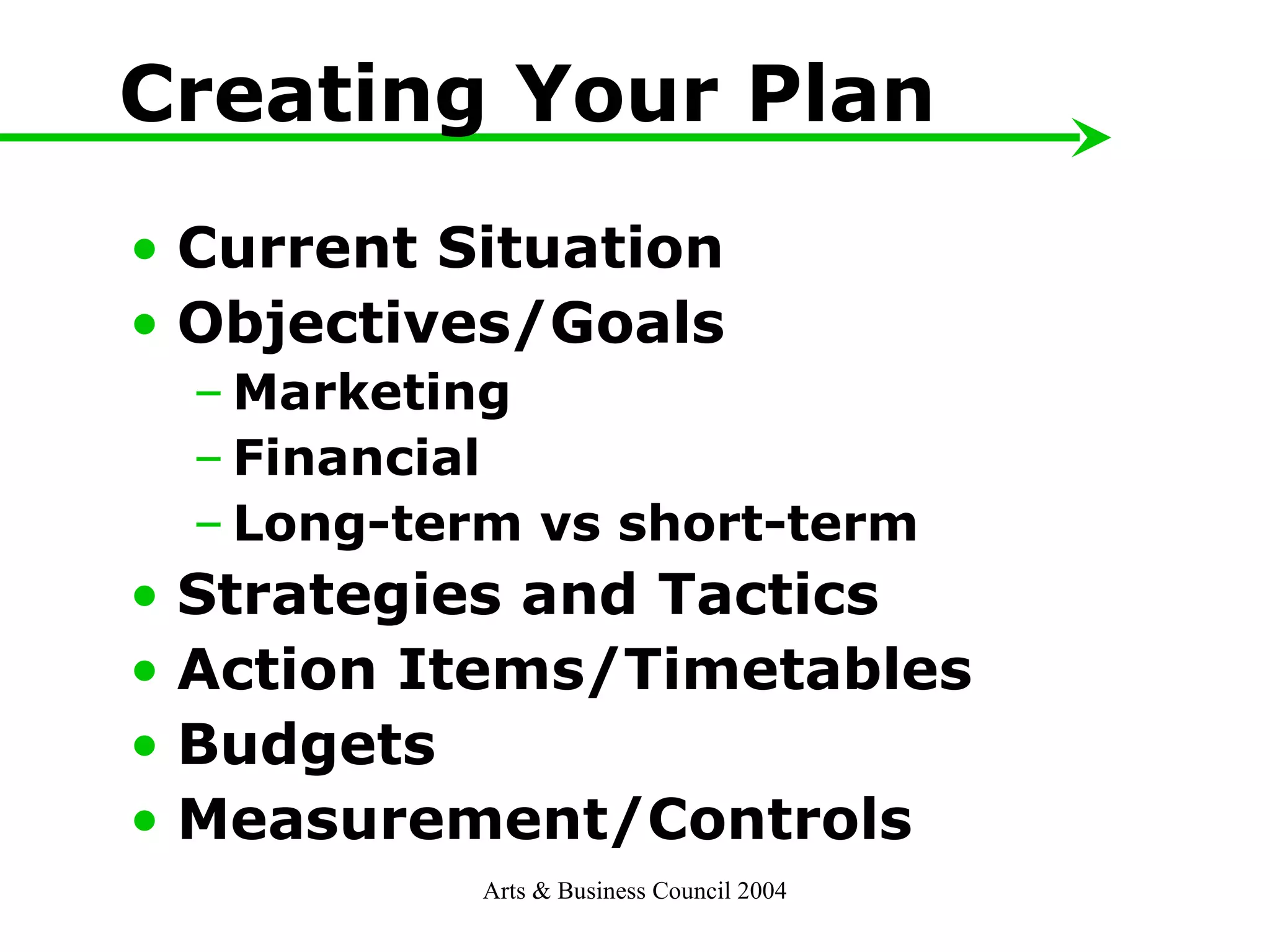 Creating Your Plan

• Current Situation
• Objectives/Goals
– Marketing
– Financial
– Long-term vs short-term
• Strategies and Tactics
• Action Items/Timetables
• Budgets
• Measurement/Controls

Arts & Business Council 2004